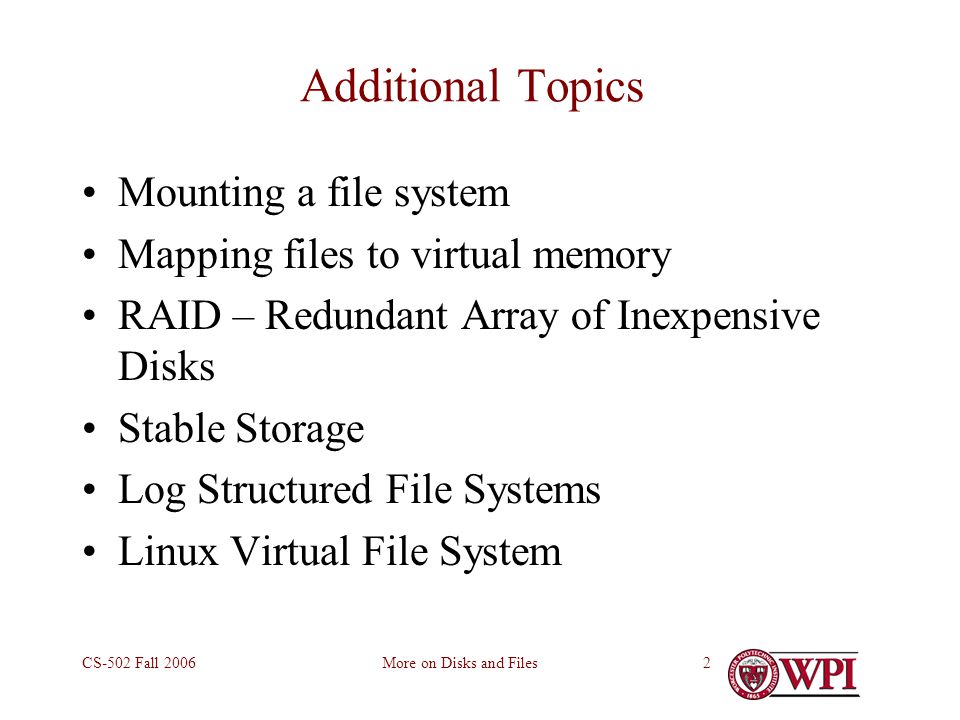 Additional Topics

• Mounting a file system
• Mapping files to virtual memory
• RAID – Redundant Array of Inexpensive Disks
• Stable Storage
• Log Structured File Systems
• Linux Virtual File System

CS-502 Fall 2006

More on Disks and Files

2

WPI